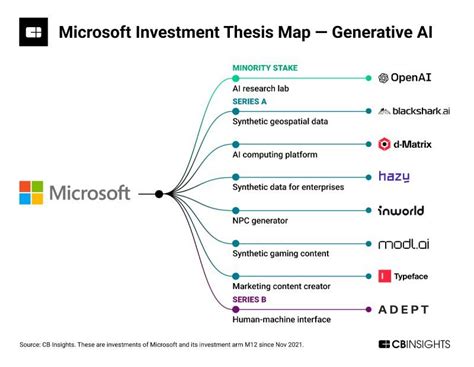 Microsoft Investment Thesis Map — Generative AI

Microsoft

MINORITY STAKE
AI research lab
OpenAI

SERIES A
Synthetic geospatial data
blackshark.ai

AI computing platform
d-Matrix

Synthetic data for enterprises
hazy

NPC generator
inworld

Synthetic gaming content
modl.ai

Marketing content creator
Typeface

SERIES B
Human-machine interface
ADEPT

Source: CB Insights. These are investments of Microsoft and its investment arm M12 since Nov 2021.

CBINSIGHTS